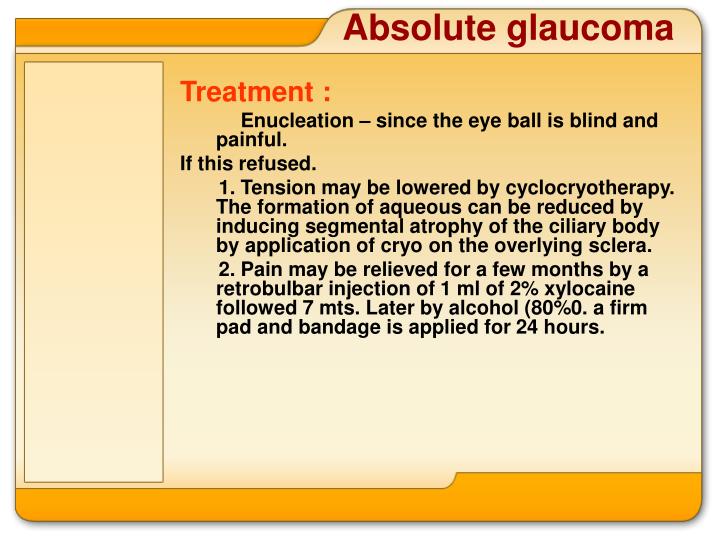 Absolute glaucoma

Treatment :

Enucleation – since the eye ball is blind and painful.

If this refused.

1. Tension may be lowered by cyclocryotherapy. The formation of aqueous can be reduced by inducing segmental atrophy of the ciliary body by application of cryo on the overlying sclera.

2. Pain may be relieved for a few months by a retrobulbar injection of 1 ml of 2% xylocaine followed 7 mts. Later by alcohol (80%0. a firm pad and bandage is applied for 24 hours.